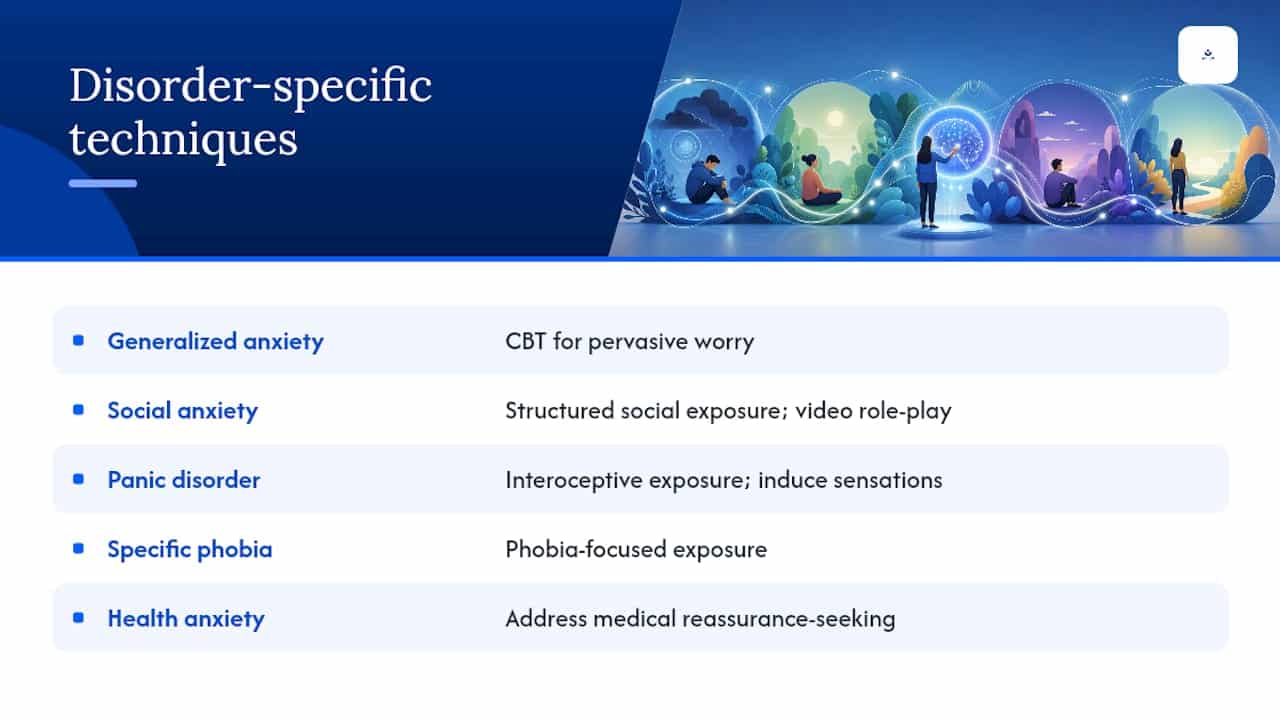 Disorder-specific techniques

| | |
|---|---|
| Generalized anxiety | CBT for pervasive worry |
| Social anxiety | Structured social exposure; video role-play |
| Panic disorder | Interoceptive exposure; induce sensations |
| Specific phobia | Phobia-focused exposure |
| Health anxiety | Address medical reassurance-seeking |